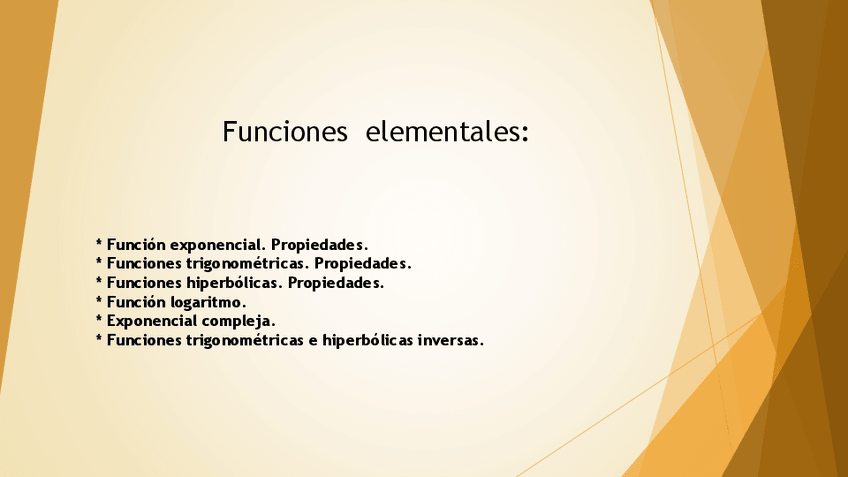 Funciones elementales:

* Función exponencial. Propiedades.
* Funciones trigonométricas. Propiedades.
* Funciones hiperbólicas. Propiedades.
* Función logaritmo.
* Exponencial compleja.
* Funciones trigonométricas e hiperbólicas inversas.